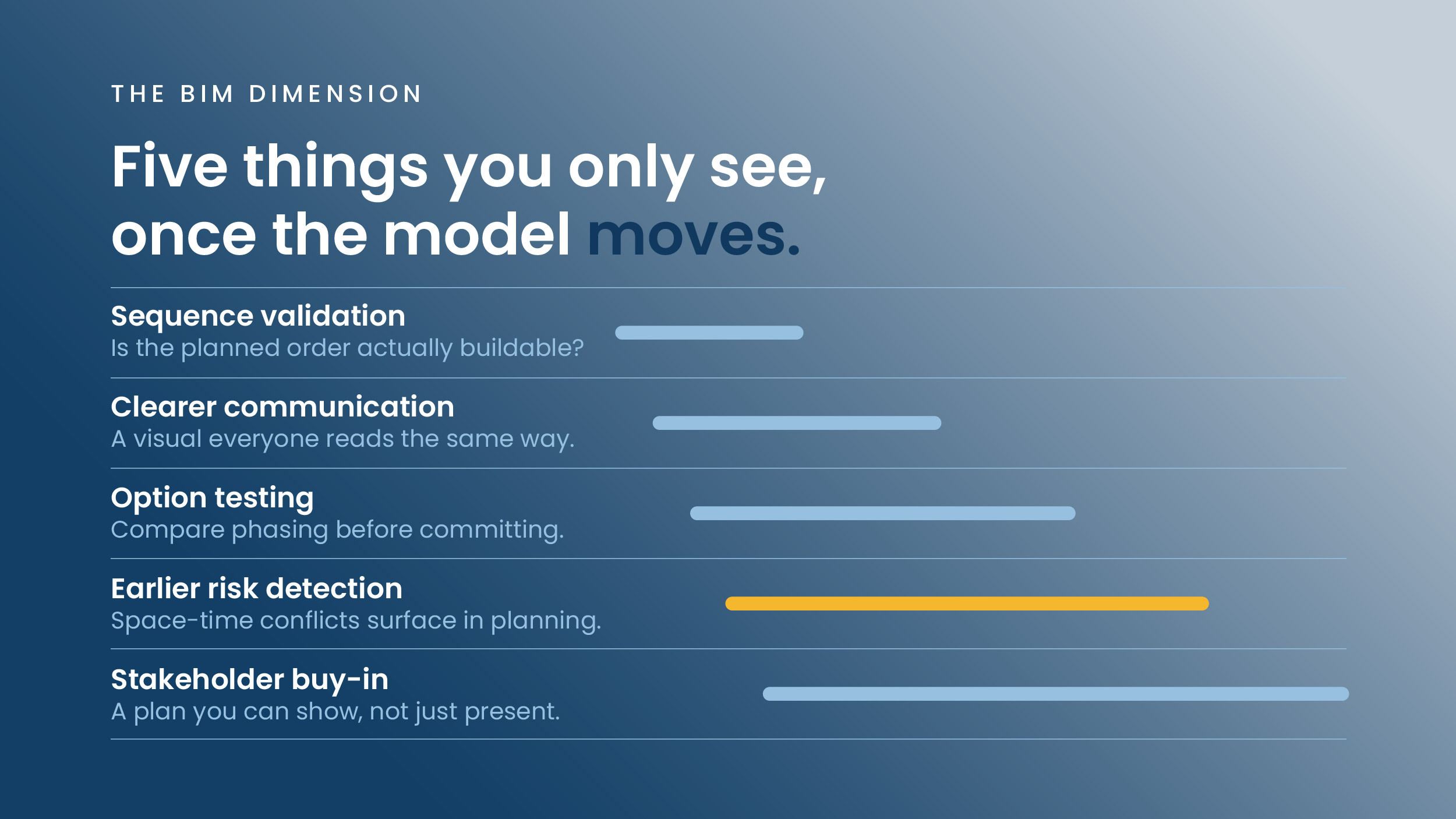 THE BIM DIMENSION

Five things you only see, once the model moves.

Sequence validation
Is the planned order actually buildable?

Clearer communication
A visual everyone reads the same way.

Option testing
Compare phasing before committing.

Earlier risk detection
Space-time conflicts surface in planning.

Stakeholder buy-in
A plan you can show, not just present.